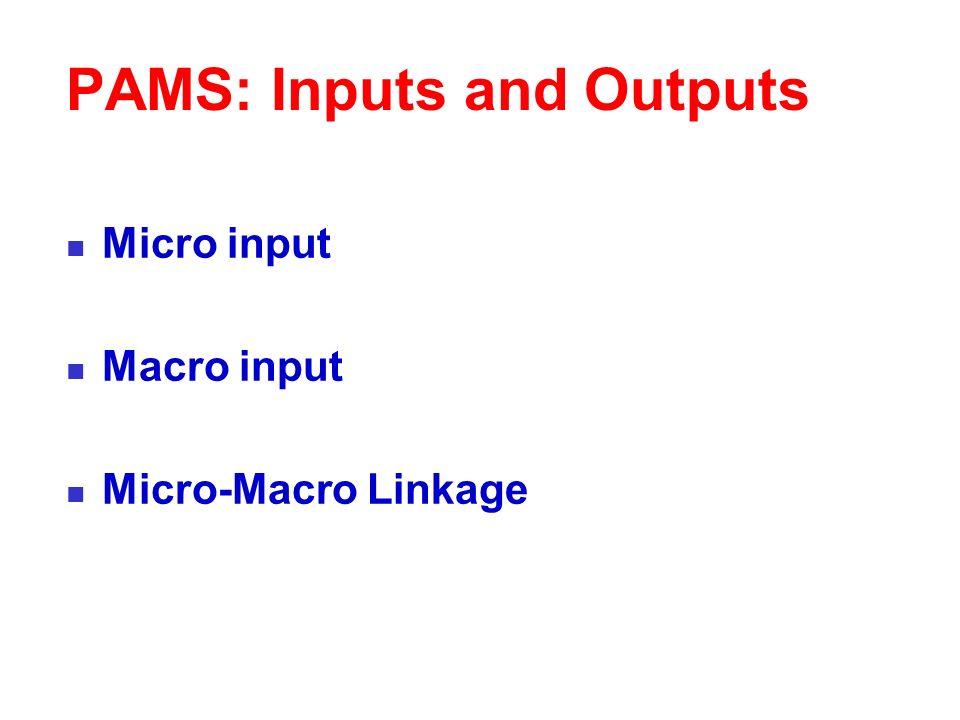 PAMS: Inputs and Outputs

- Micro input

- Macro input

- Micro-Macro Linkage